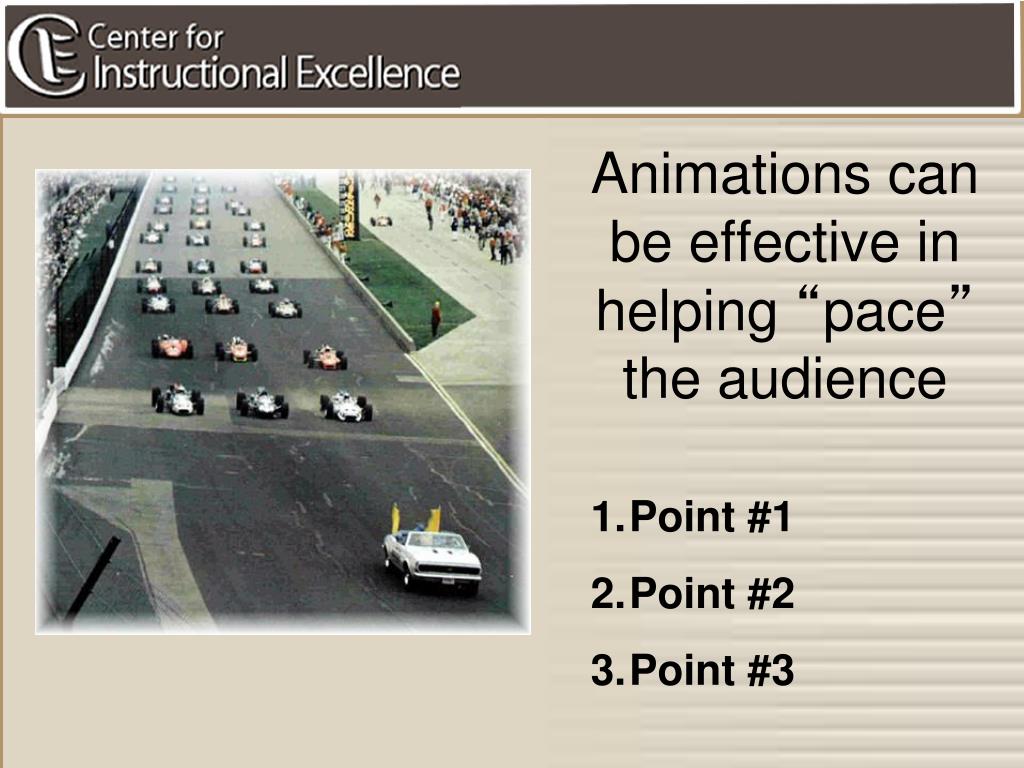 Center for
Instructional Excellence

Animations can be effective in helping “pace” the audience

1. Point #1
2. Point #2
3. Point #3